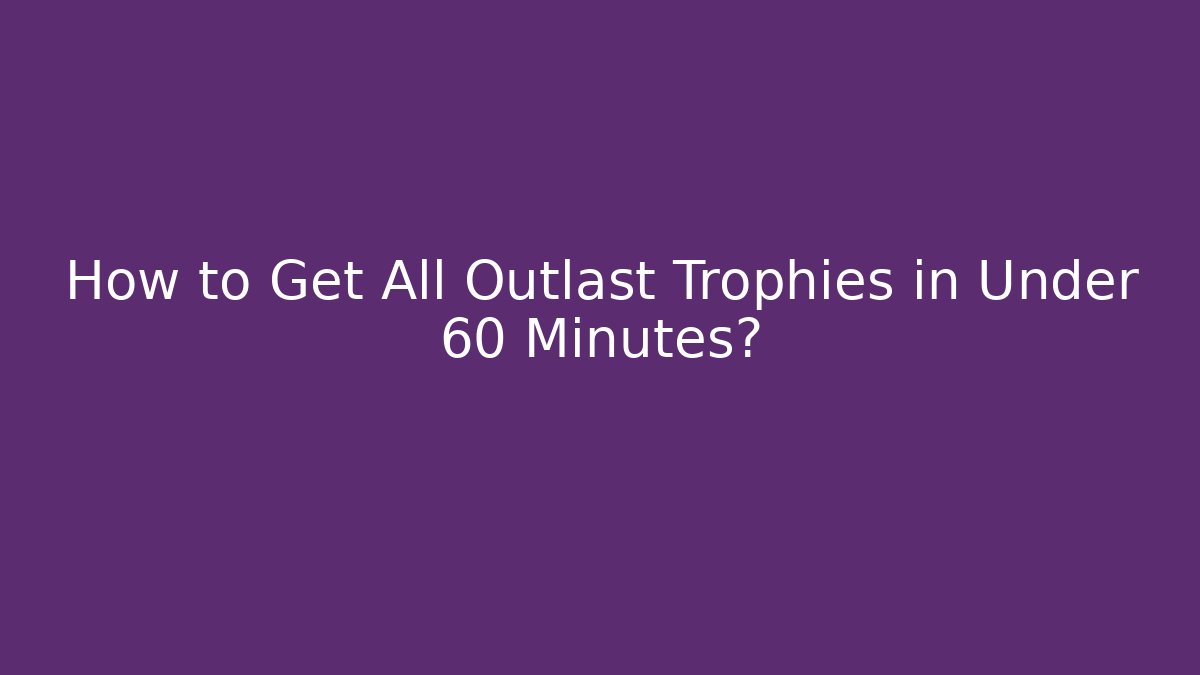 How to Get All Outlast Trophies in Under 60 Minutes?